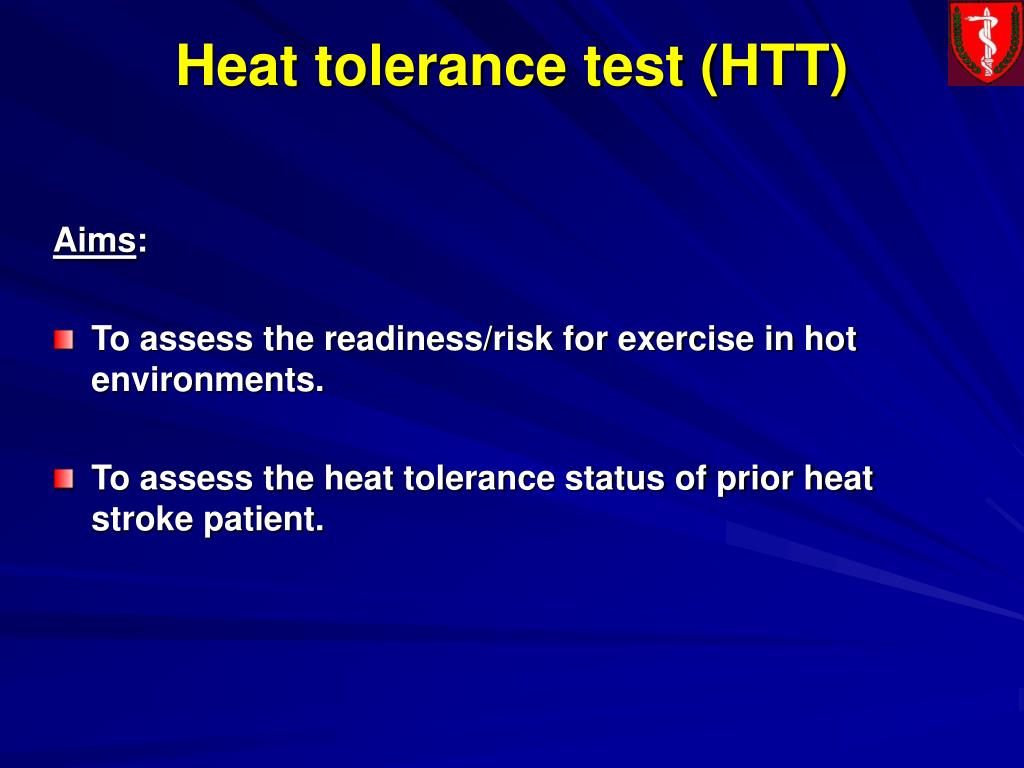 Heat tolerance test (HTT)

Aims:

To assess the readiness/risk for exercise in hot environments.

To assess the heat tolerance status of prior heat stroke patient.